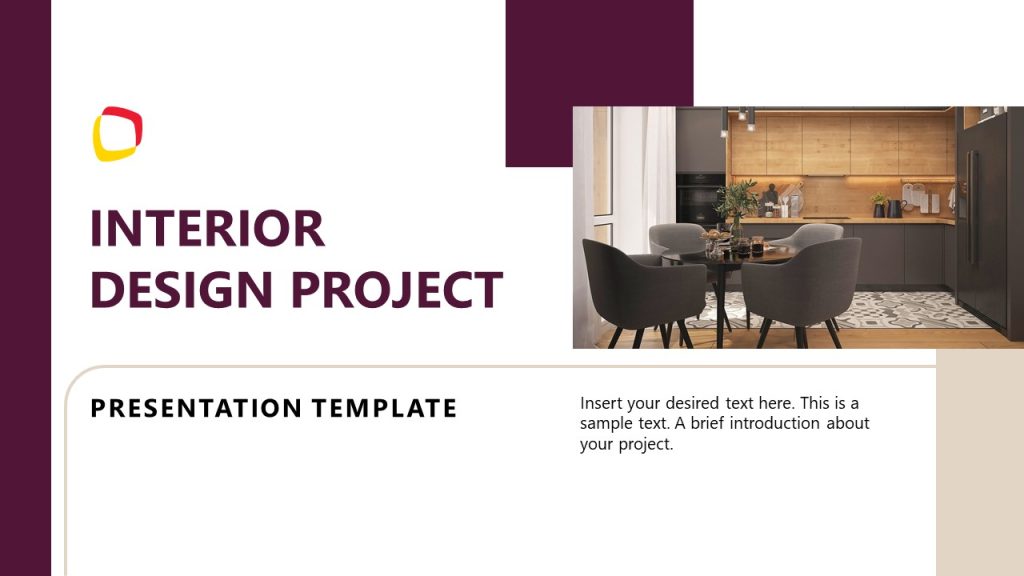 INTERIOR DESIGN PROJECT

PRESENTATION TEMPLATE

Insert your desired text here. This is a sample text. A brief introduction about your project.